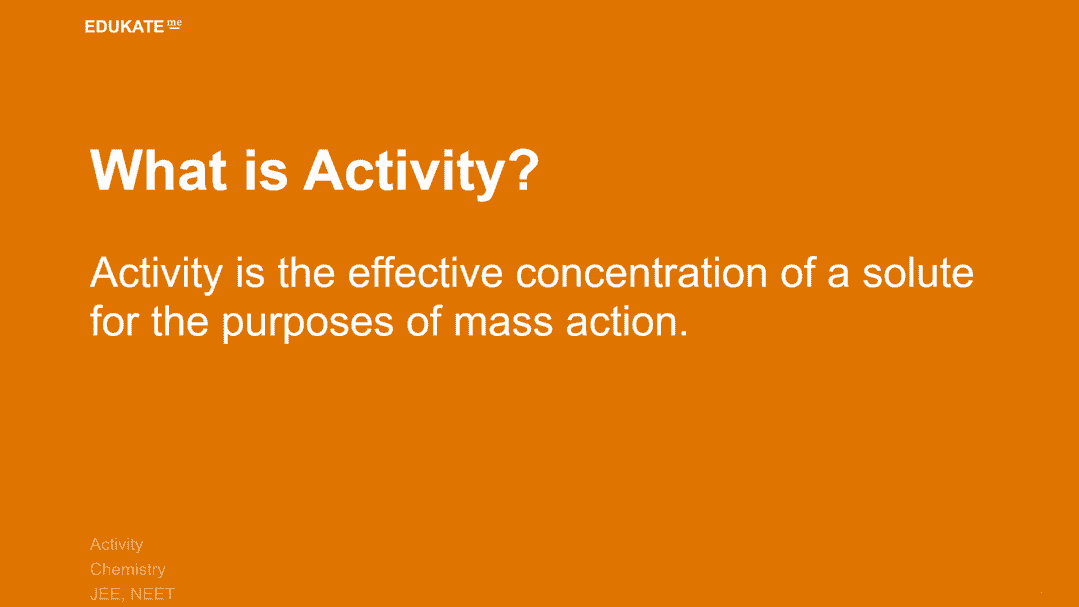 EDUKATE me

What is Activity?

Activity is the effective concentration of a solute for the purposes of mass action.

Activity
Chemistry
JEE, NEET